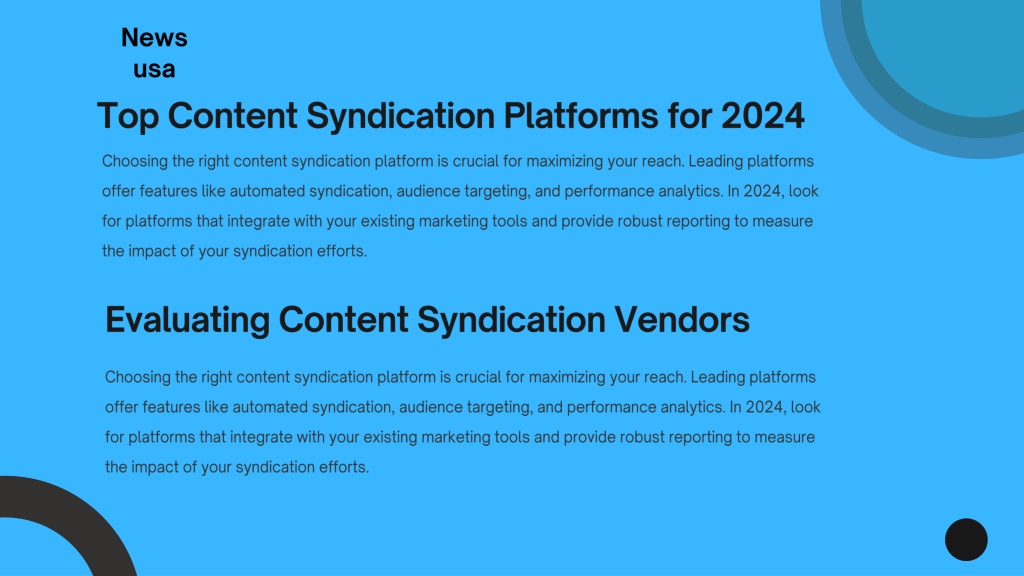 News
usa

Top Content Syndication Platforms for 2024

Choosing the right content syndication platform is crucial for maximizing your reach. Leading platforms offer features like automated syndication, audience targeting, and performance analytics. In 2024, look for platforms that integrate with your existing marketing tools and provide robust reporting to measure the impact of your syndication efforts.

Evaluating Content Syndication Vendors

Choosing the right content syndication platform is crucial for maximizing your reach. Leading platforms offer features like automated syndication, audience targeting, and performance analytics. In 2024, look for platforms that integrate with your existing marketing tools and provide robust reporting to measure the impact of your syndication efforts.